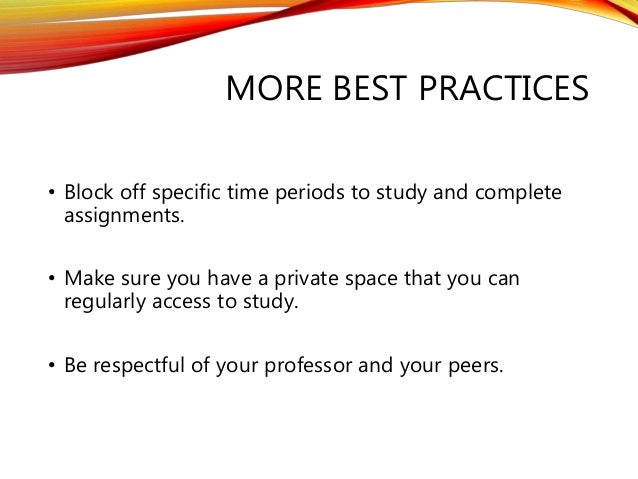 MORE BEST PRACTICES

• Block off specific time periods to study and complete assignments.

• Make sure you have a private space that you can regularly access to study.

• Be respectful of your professor and your peers.